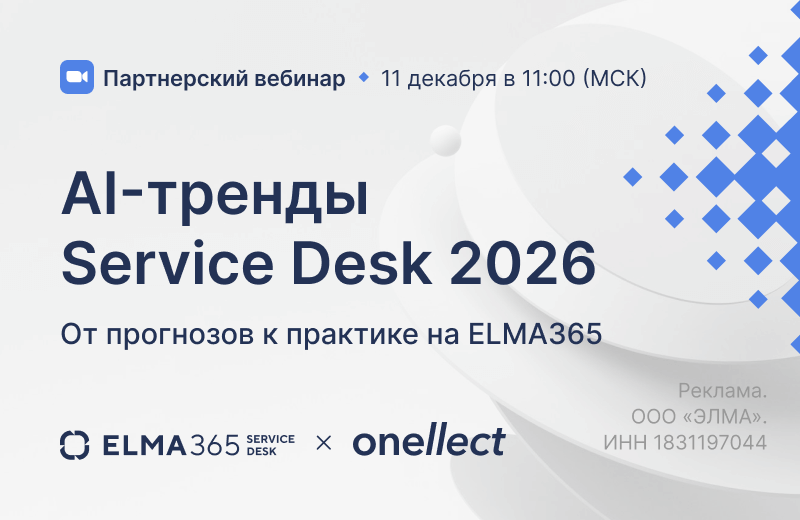 Партнерский вебинар ◆ 11 декабря в 11:00 (МСК)

AI-тренды Service Desk 2026

От прогнозов к практике на ELMA365

ELMA365 SERVICE DESK × onellect

Реклама. ООО «ЭЛМА». ИНН 1831197044